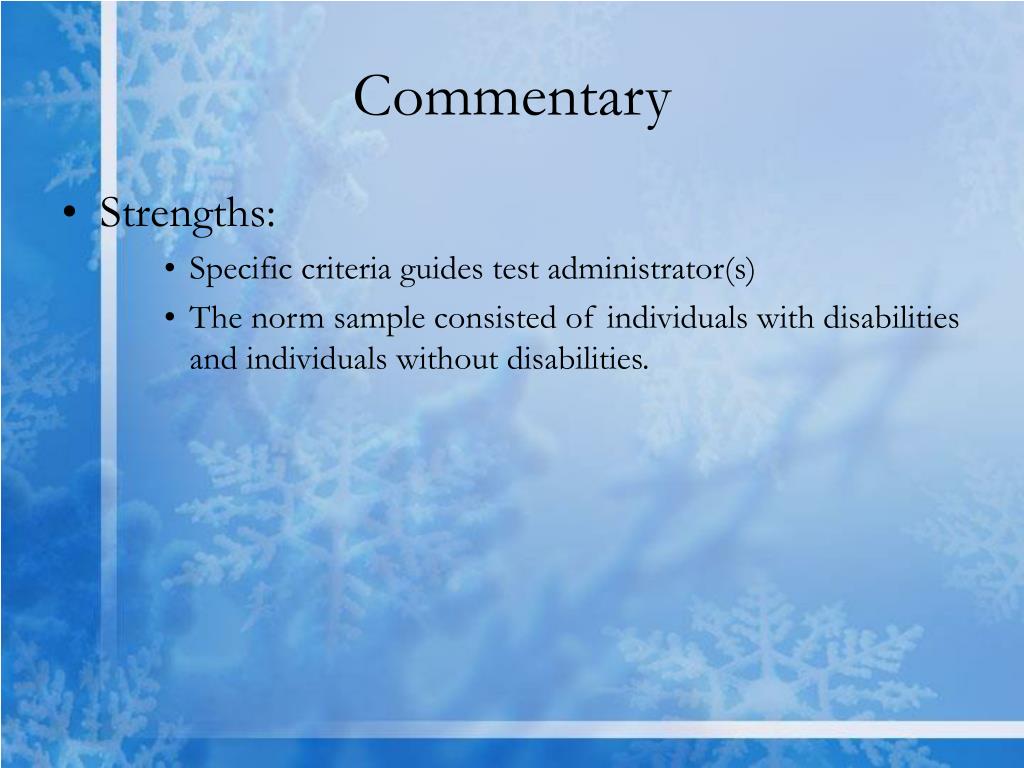 Commentary

• Strengths:
  • Specific criteria guides test administrator(s)
  • The norm sample consisted of individuals with disabilities and individuals without disabilities.